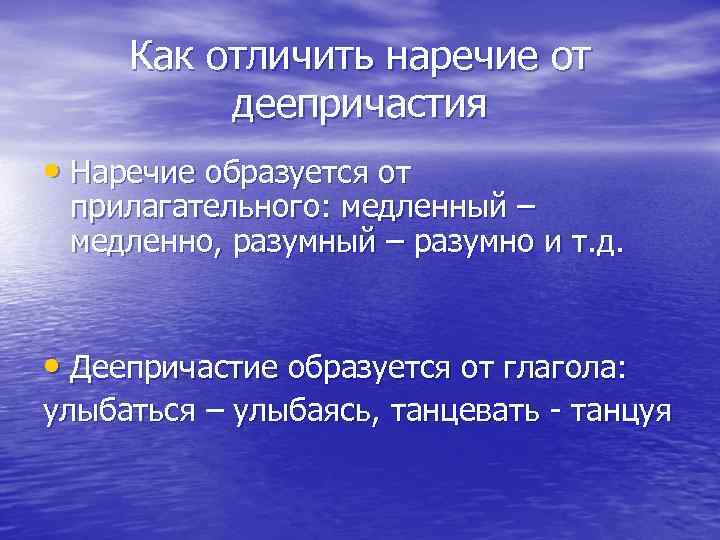 Как отличить наречие от деепричастия

• Наречие образуется от прилагательного: медленный – медленно, разумный – разумно и т.д.

• Деепричастие образуется от глагола: улыбаться – улыбаясь, танцевать - танцуя